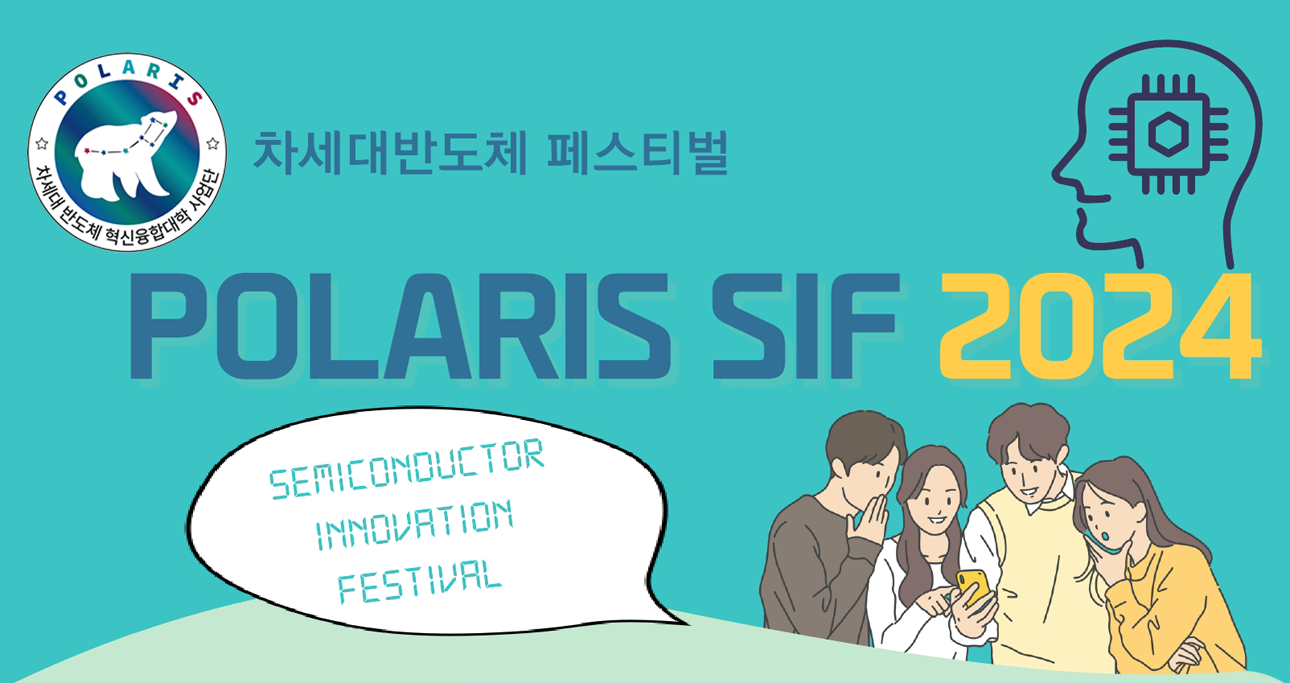 POLARIS
차세대 반도체 혁신융합대학 사업단

차세대반도체 페스티벌

POLARIS SIF 2024

SEMICONDUCTOR
INNOVATION
FESTIVAL